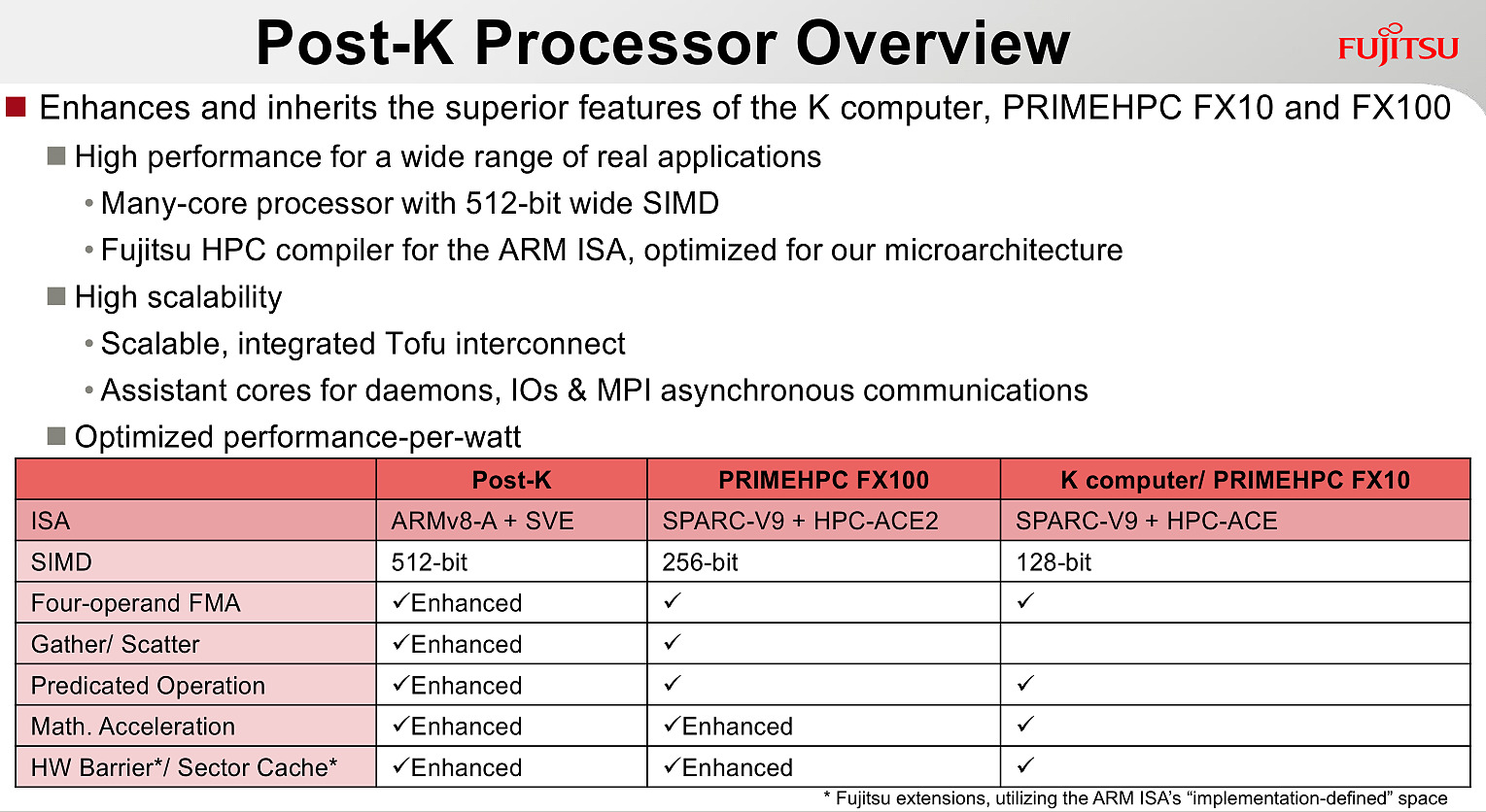 Post-K Processor Overview

FUJITSU

Enhances and inherits the superior features of the K computer, PRIMEHPC FX10 and FX100

High performance for a wide range of real applications

• Many-core processor with 512-bit wide SIMD

• Fujitsu HPC compiler for the ARM ISA, optimized for our microarchitecture

High scalability

• Scalable, integrated Tofu interconnect

• Assistant cores for daemons, IOs & MPI asynchronous communications

Optimized performance-per-watt

| | Post-K | PRIMEHPC FX100 | K computer/ PRIMEHPC FX10 |
|---|---|---|---|
| ISA | ARMv8-A + SVE | SPARC-V9 + HPC-ACE2 | SPARC-V9 + HPC-ACE |
| SIMD | 512-bit | 256-bit | 128-bit |
| Four-operand FMA | ✓Enhanced | ✓ | ✓ |
| Gather/ Scatter | ✓Enhanced | ✓ | |
| Predicated Operation | ✓Enhanced | ✓ | ✓ |
| Math. Acceleration | ✓Enhanced | ✓Enhanced | ✓ |
| HW Barrier*/ Sector Cache* | ✓Enhanced | ✓Enhanced | ✓ |

* Fujitsu extensions, utilizing the ARM ISA's "implementation-defined" space